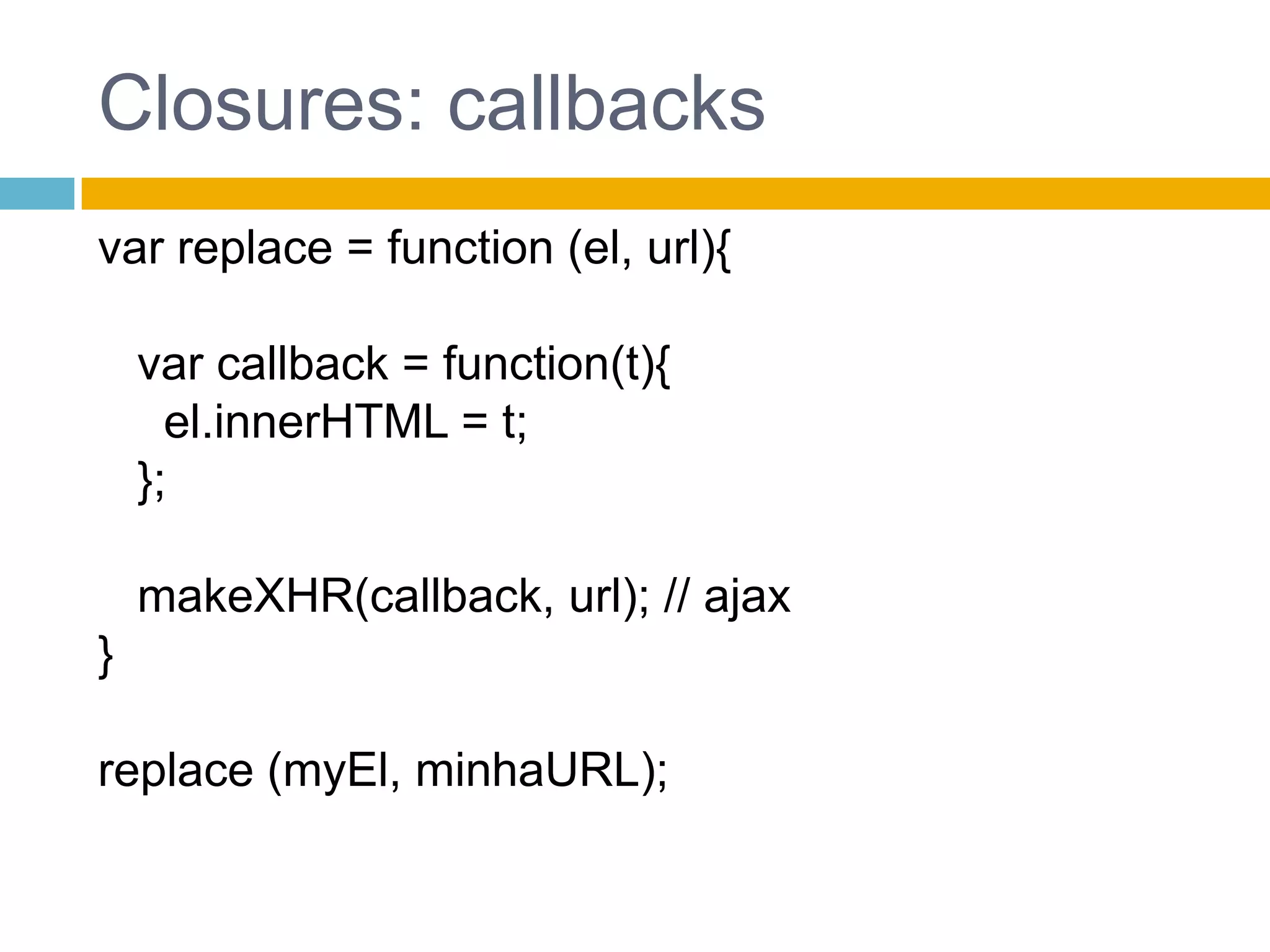 Closures: callbacks

var replace = function (el, url){

  var callback = function(t){
    el.innerHTML = t;
  };

  makeXHR(callback, url); // ajax
}

replace (myEl, minhaURL);